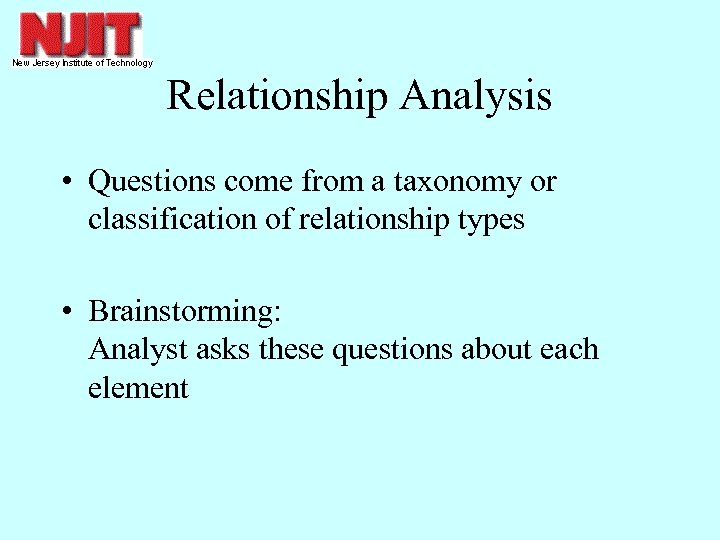 NJIT
New Jersey Institute of Technology

Relationship Analysis

• Questions come from a taxonomy or classification of relationship types

• Brainstorming:
Analyst asks these questions about each element